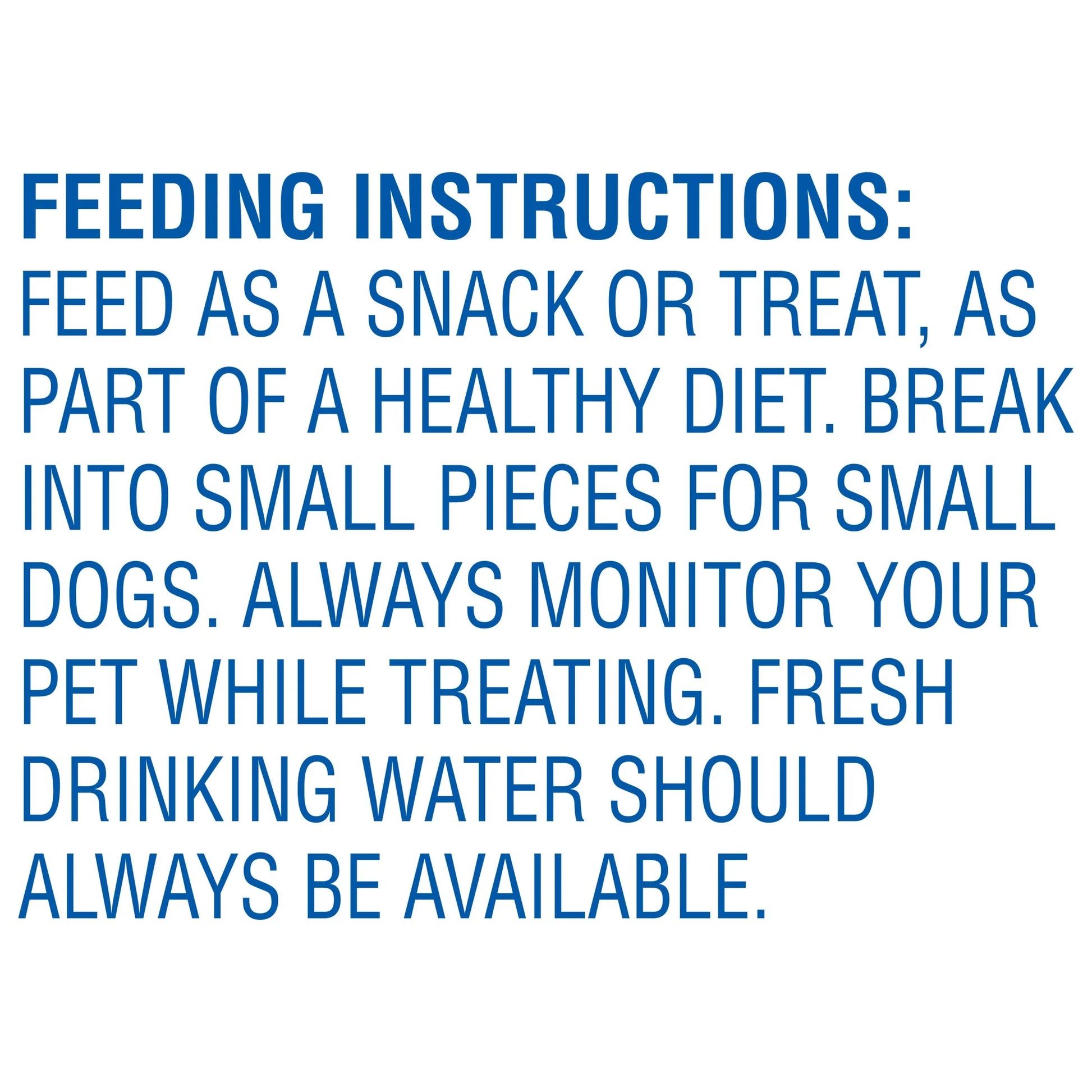 FEEDING INSTRUCTIONS:
FEED AS A SNACK OR TREAT, AS PART OF A HEALTHY DIET. BREAK INTO SMALL PIECES FOR SMALL DOGS. ALWAYS MONITOR YOUR PET WHILE TREATING. FRESH DRINKING WATER SHOULD ALWAYS BE AVAILABLE.